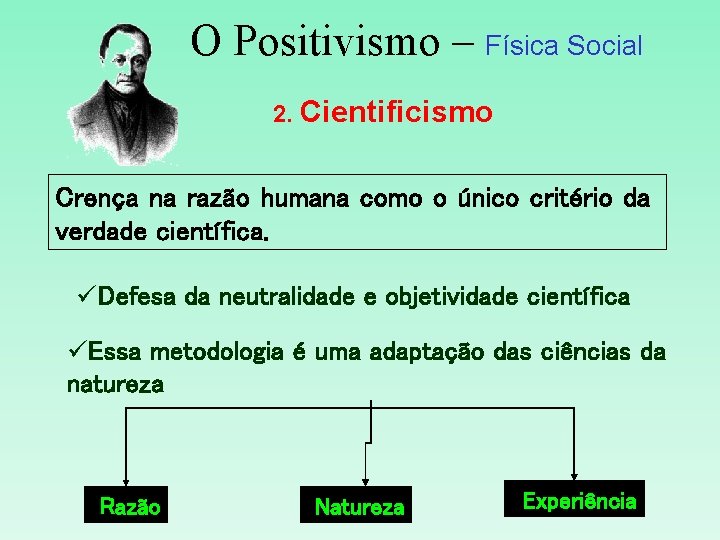 O Positivismo – Física Social

2. Cientificismo

Crença na razão humana como o único critério da verdade científica.

✓Defesa da neutralidade e objetividade científica

✓Essa metodologia é uma adaptação das ciências da natureza

Razão

Natureza

Experiência